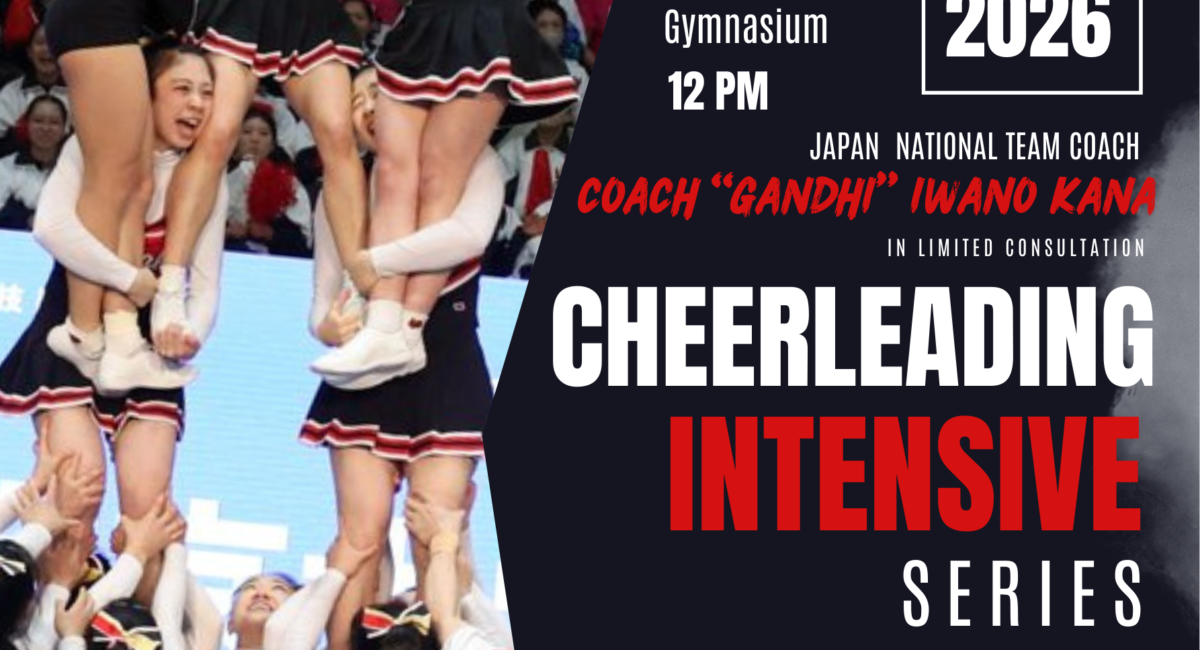 Gymnasium

12 PM

2026

JAPAN NATIONAL TEAM COACH

COACH "GANDHI" IWANO KANA

IN LIMITED CONSULTATION

CHEERLEADING

INTENSIVE

SERIES